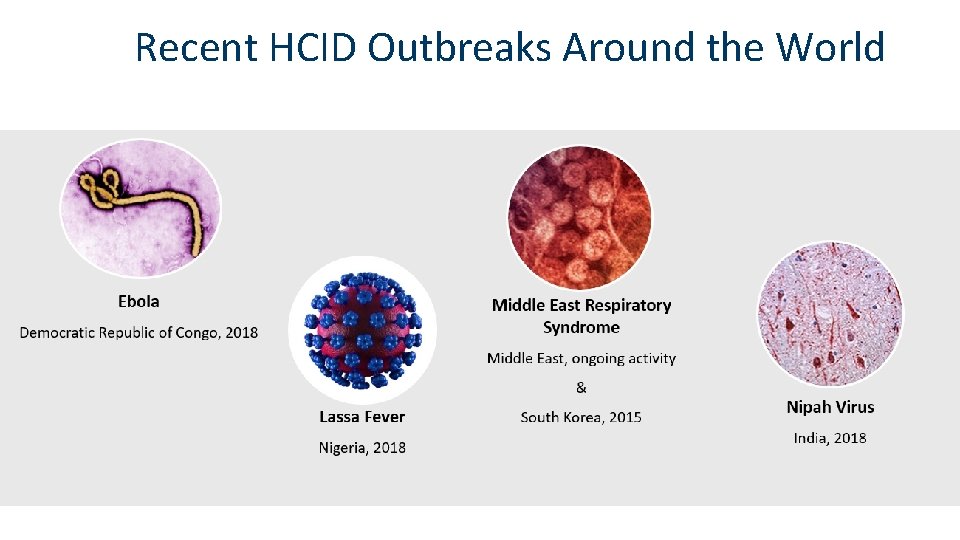 Recent HCID Outbreaks Around the World

Ebola

Democratic Republic of Congo, 2018

Lassa Fever

Nigeria, 2018

Middle East Respiratory Syndrome

Middle East, ongoing activity

&

South Korea, 2015

Nipah Virus

India, 2018